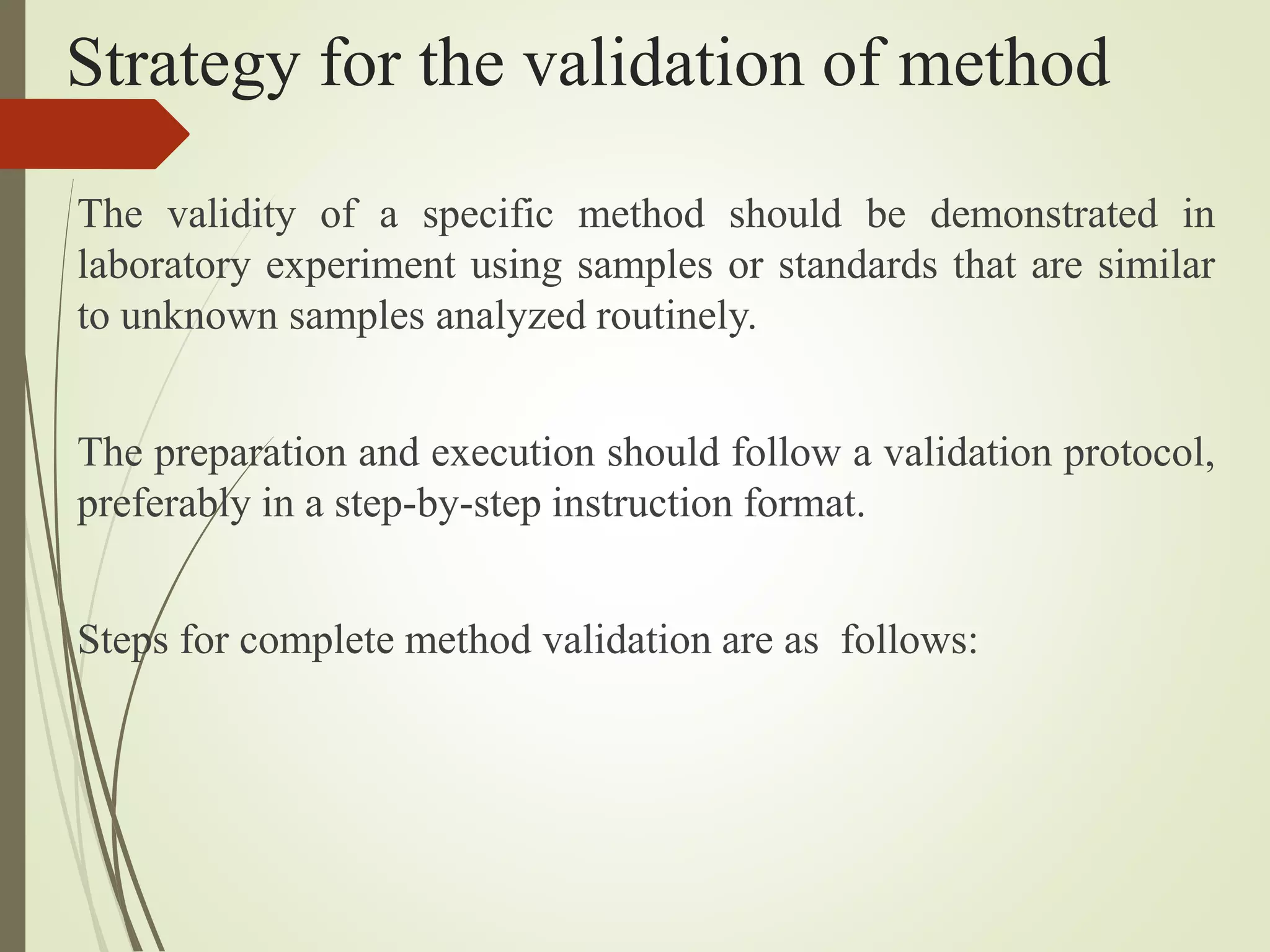 Strategy for the validation of method

The validity of a specific method should be demonstrated in laboratory experiment using samples or standards that are similar to unknown samples analyzed routinely.

The preparation and execution should follow a validation protocol, preferably in a step-by-step instruction format.

Steps for complete method validation are as follows: